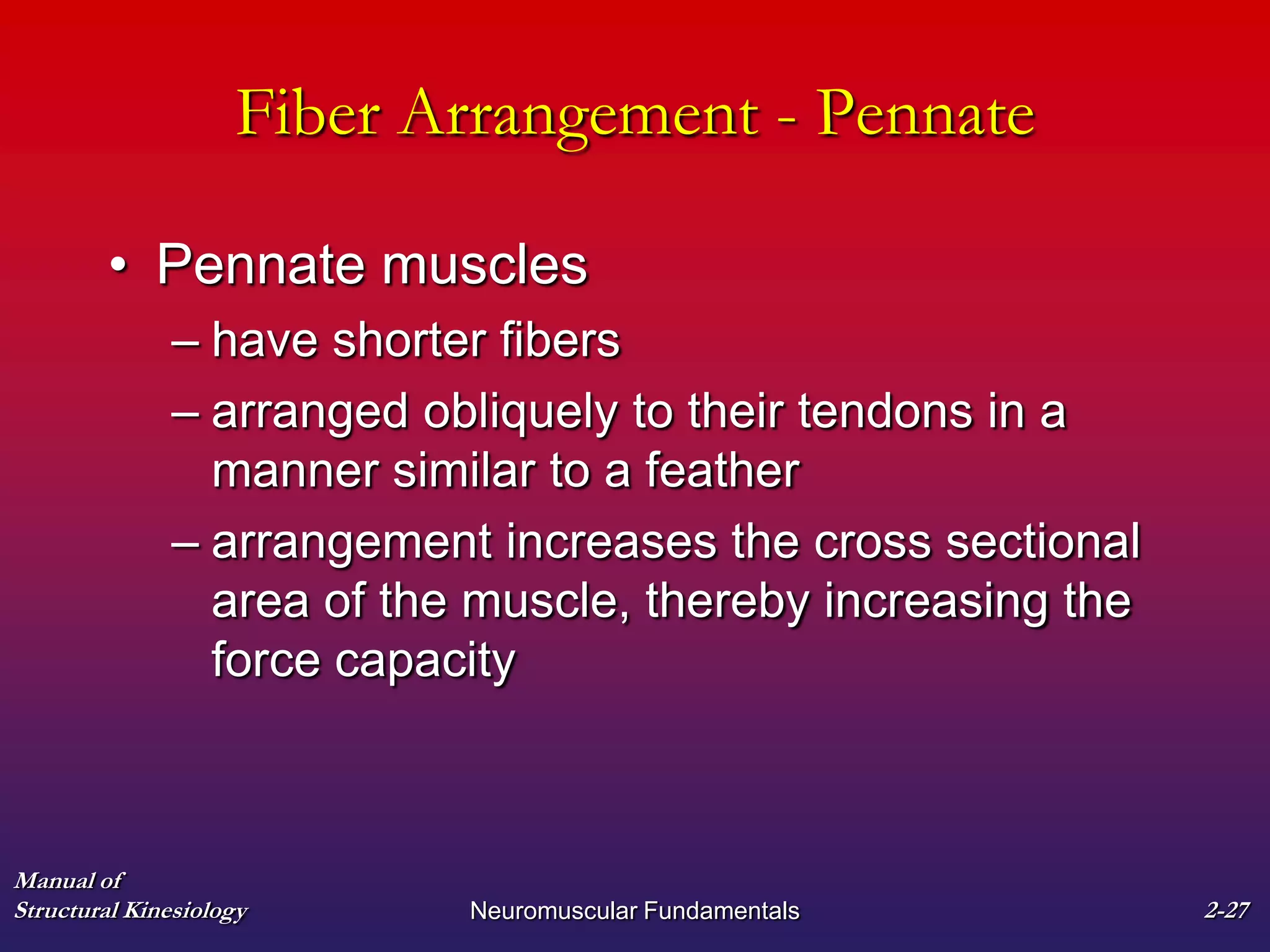 Fiber Arrangement - Pennate

• Pennate muscles

– have shorter fibers

– arranged obliquely to their tendons in a manner similar to a feather

– arrangement increases the cross sectional area of the muscle, thereby increasing the force capacity

Manual of
Structural Kinesiology

Neuromuscular Fundamentals

2-27